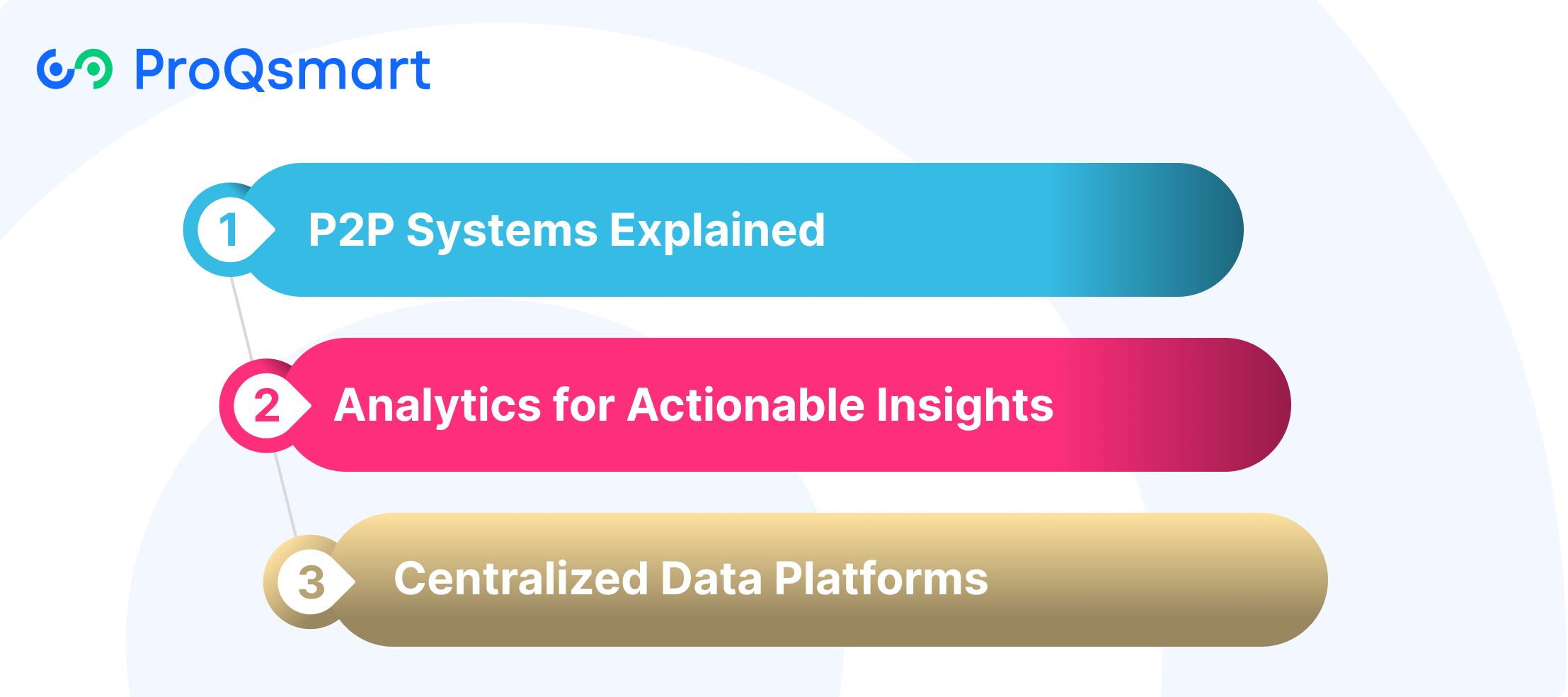 ProQsmart

1 P2P Systems Explained

2 Analytics for Actionable Insights

3 Centralized Data Platforms